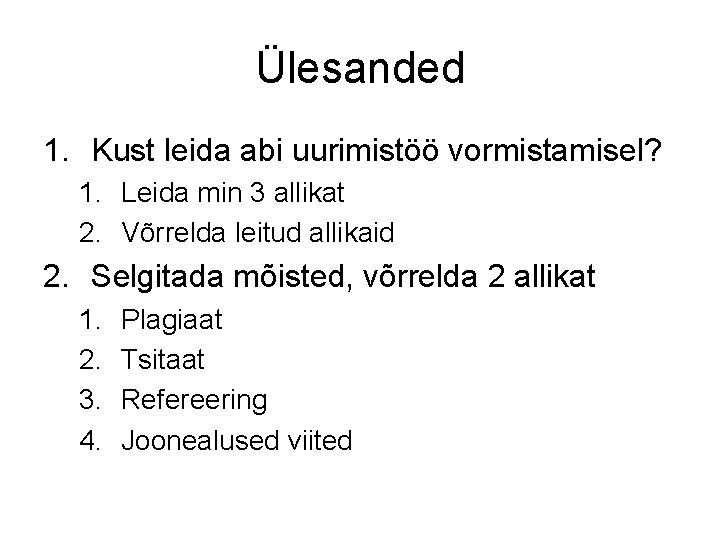 Ülesanded

1. Kust leida abi uurimistöö vormistamisel?
   1. Leida min 3 allikat
   2. Võrrelda leitud allikaid
2. Selgitada mõisted, võrrelda 2 allikat
   1. Plagiaat
   2. Tsitaat
   3. Refereering
   4. Joonealused viited